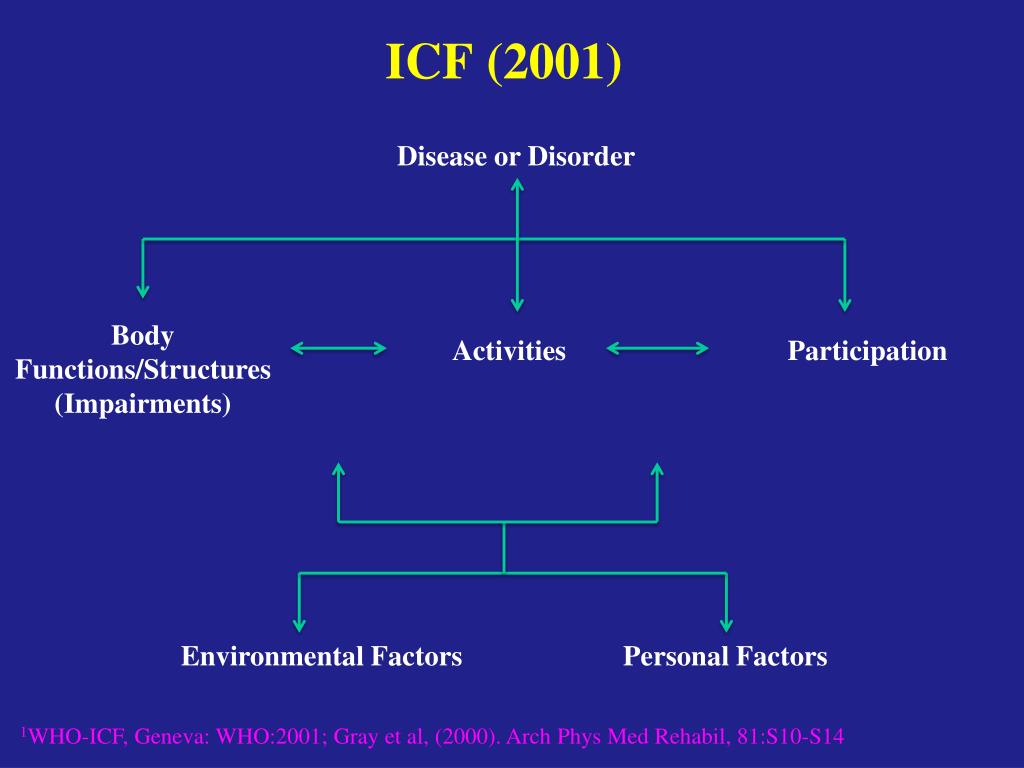 ICF (2001)

Disease or Disorder

Body Functions/Structures (Impairments)

Activities

Participation

Environmental Factors

Personal Factors

$^1$WHO-ICF, Geneva: WHO:2001; Gray et al, (2000). Arch Phys Med Rehabil, 81:S10-S14